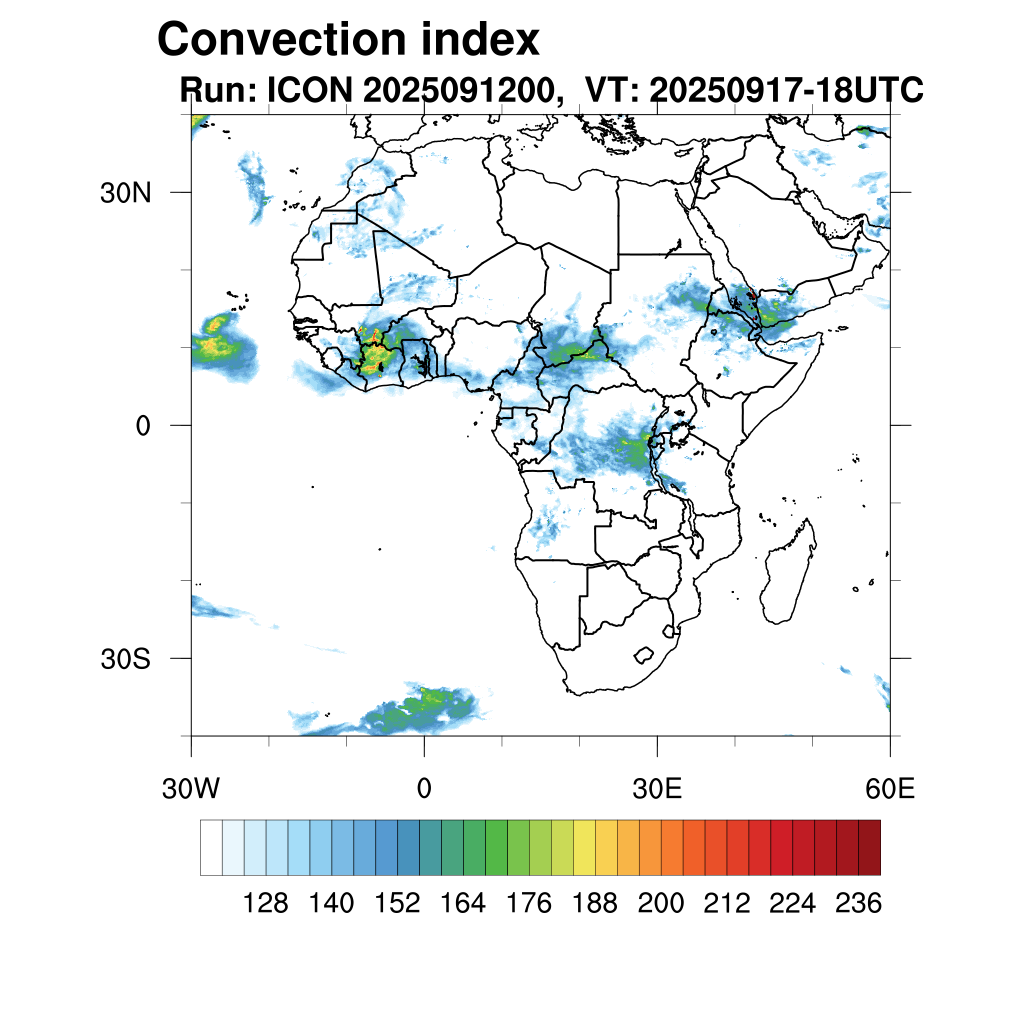 Convection index
Run: ICON 2025091200, VT: 20250917-18UTC

30N
0
30S

30W
0
30E
60E

128 140 152 164 176 188 200 212 224 236